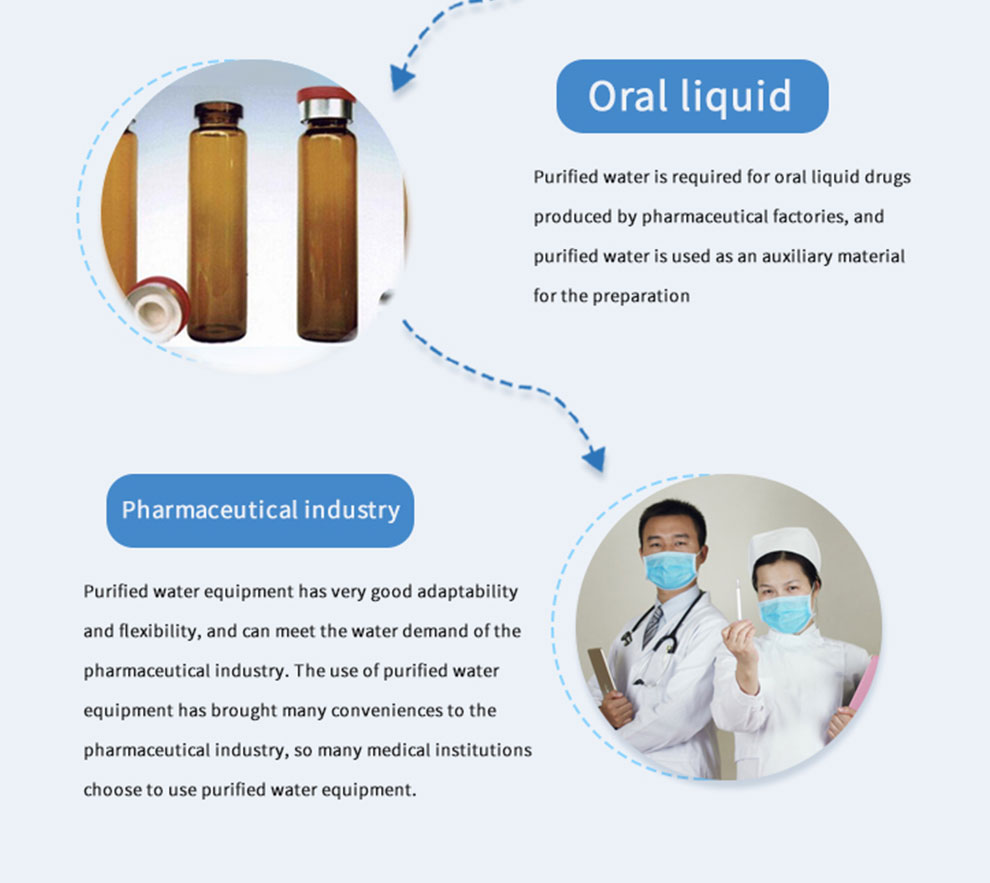 Oral liquid

Purified water is required for oral liquid drugs produced by pharmaceutical factories, and purified water is used as an auxiliary material for the preparation

Pharmaceutical industry

Purified water equipment has very good adaptability and flexibility, and can meet the water demand of the pharmaceutical industry. The use of purified water equipment has brought many conveniences to the pharmaceutical industry, so many medical institutions choose to use purified water equipment.